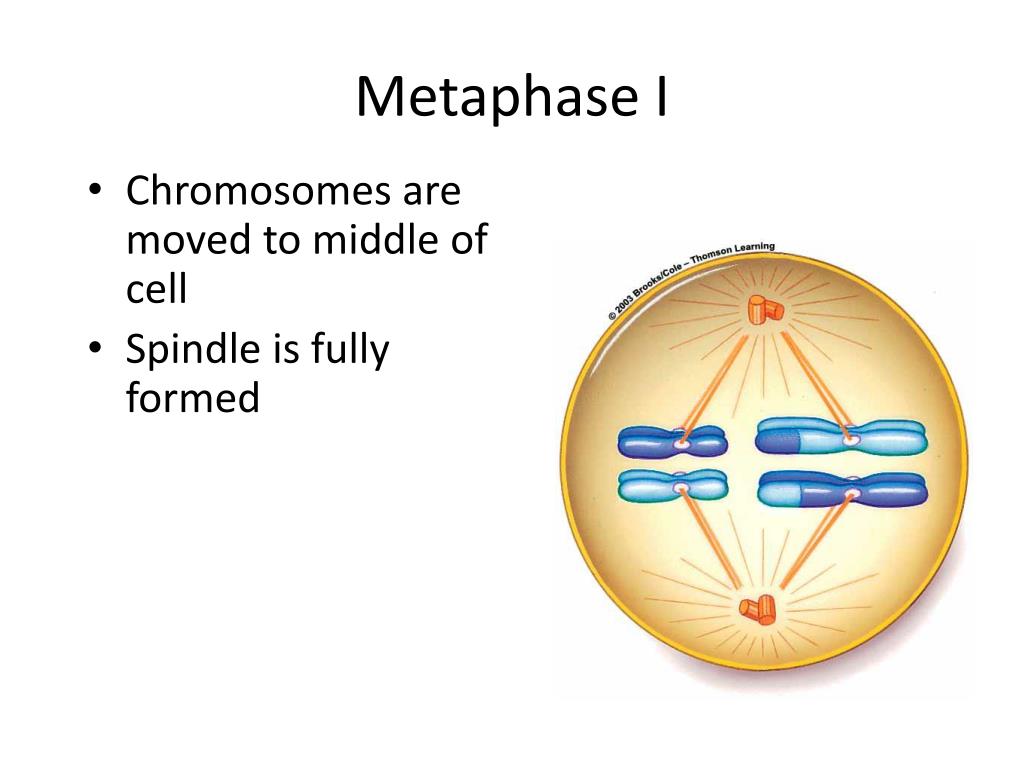 Metaphase I

• Chromosomes are moved to middle of cell
• Spindle is fully formed

© 2003 Brooks/Cole – Thomson Learning